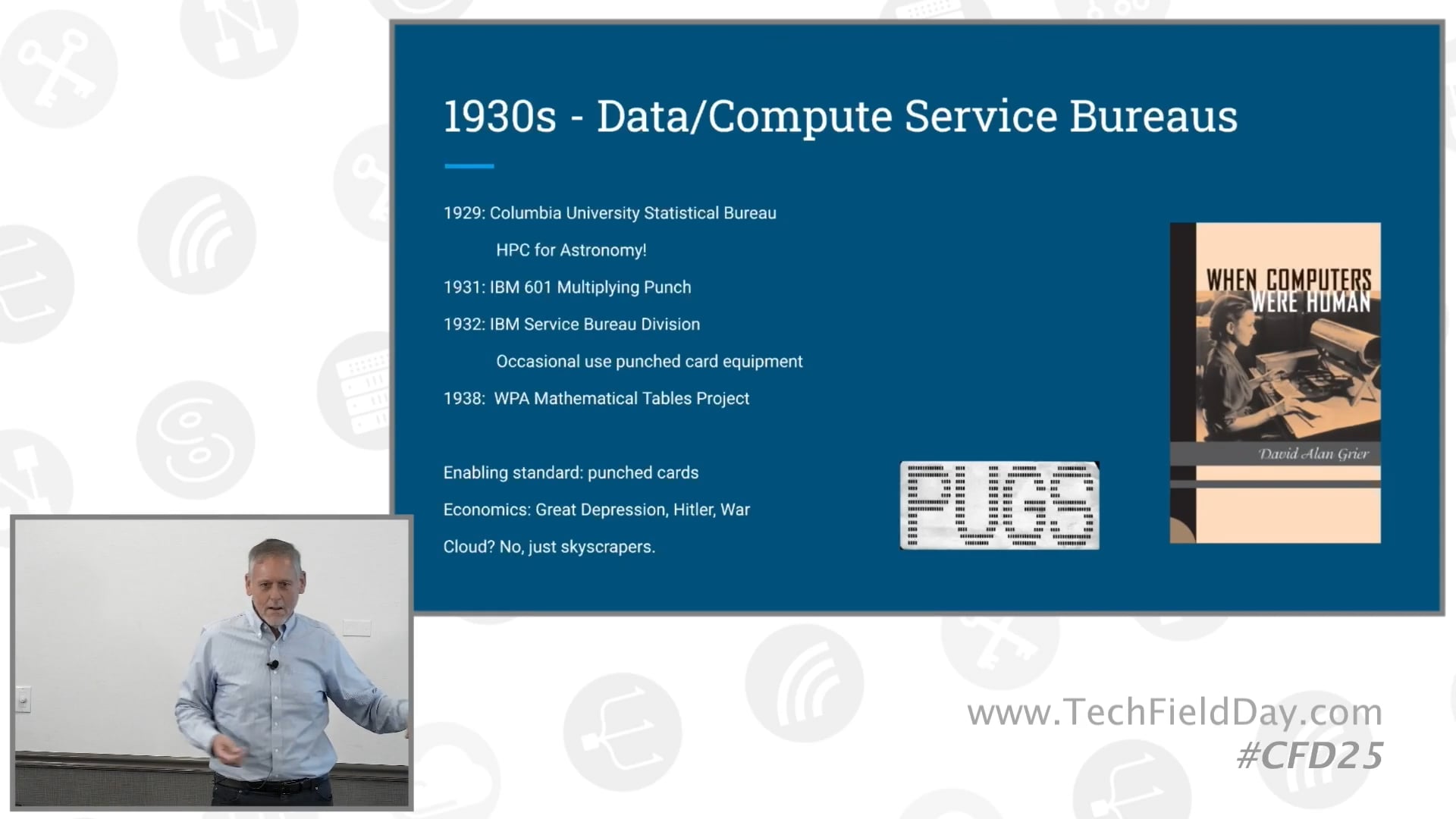 1930s - Data/Compute Service Bureaus

1929: Columbia University Statistical Bureau

HPC for Astronomy!

1931: IBM 601 Multiplying Punch

1932: IBM Service Bureau Division

Occasional use punched card equipment

1938: WPA Mathematical Tables Project

Enabling standard: punched cards

Economics: Great Depression, Hitler, War

Cloud? No, just skyscrapers.

PUGS

WHEN COMPUTERS WERE HUMAN

David Alan Grier

www.TechFieldDay.com
#CFD25